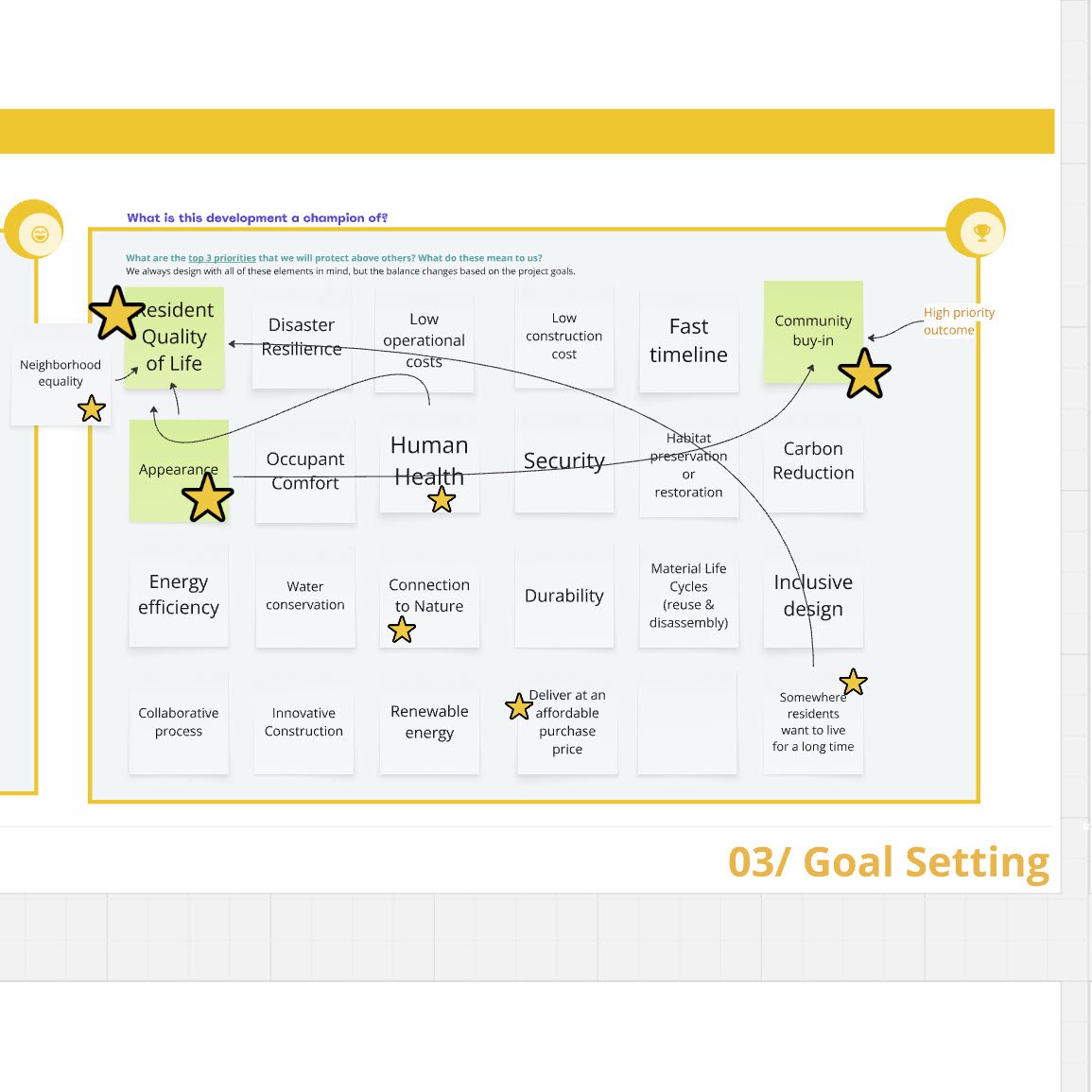 What is this development a champion of?

What are the top 3 priorities that we will protect above others? What do these mean to us?
We always design with all of these elements in mind, but the balance changes based on the project goals.

Neighborhood equality

Resident Quality of Life

Disaster Resilience

Low operational costs

Low construction cost

Fast timeline

Community buy-in

High priority outcome

Appearance

Occupant Comfort

Human Health

Security

Habitat preservation or restoration

Carbon Reduction

Energy efficiency

Water conservation

Connection to Nature

Durability

Material Life Cycles (reuse & disassembly)

Inclusive design

Collaborative process

Innovative Construction

Renewable energy

Deliver at an affordable purchase price

Somewhere residents want to live for a long time

03/ Goal Setting